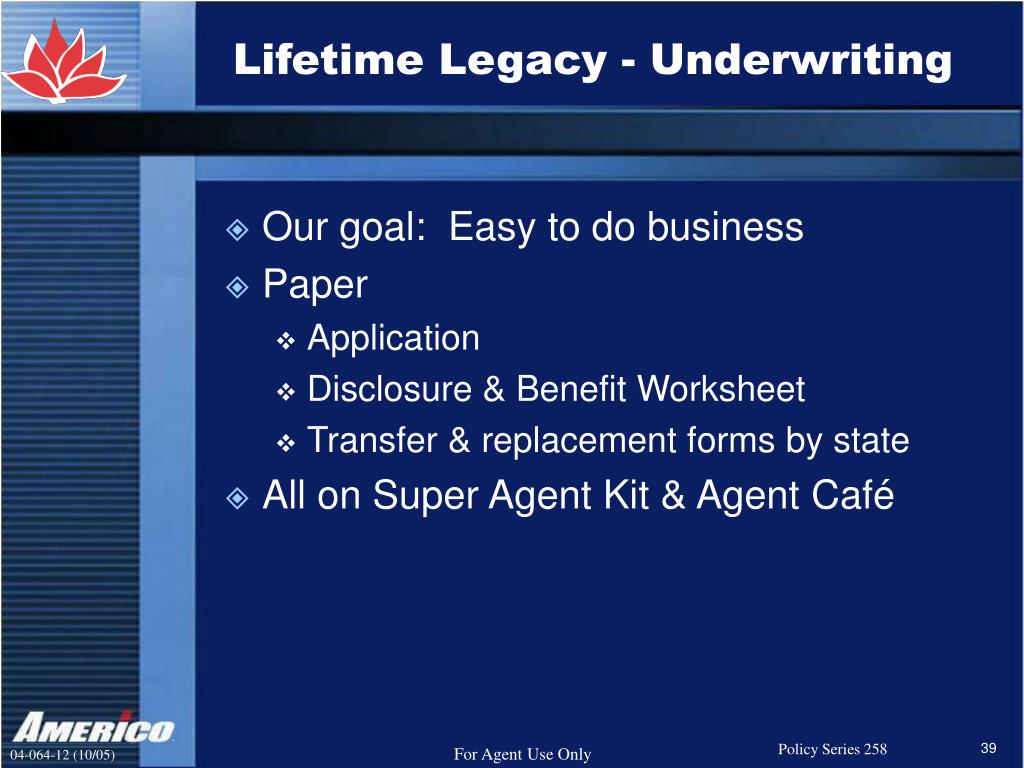 Lifetime Legacy - Underwriting

Our goal: Easy to do business

Paper

Application

Disclosure & Benefit Worksheet

Transfer & replacement forms by state

All on Super Agent Kit & Agent Café

AMERICO

04-064-12 (10/05)

For Agent Use Only

Policy Series 258

39